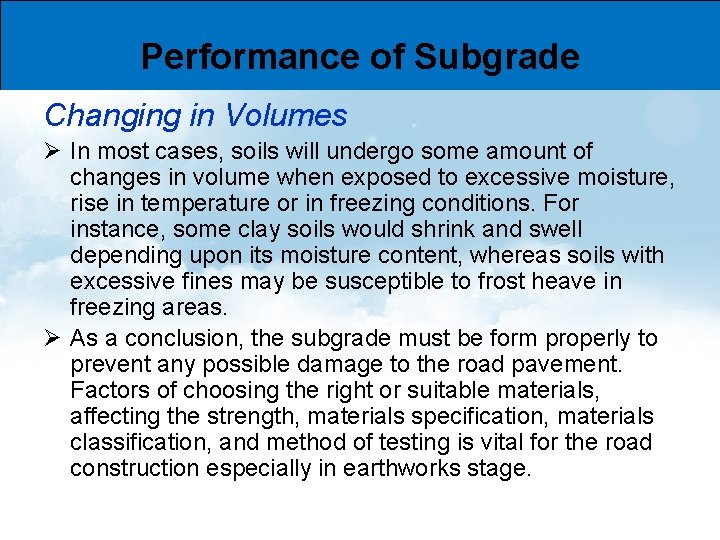 Performance of Subgrade

Changing in Volumes

➢ In most cases, soils will undergo some amount of changes in volume when exposed to excessive moisture, rise in temperature or in freezing conditions. For instance, some clay soils would shrink and swell depending upon its moisture content, whereas soils with excessive fines may be susceptible to frost heave in freezing areas.

➢ As a conclusion, the subgrade must be form properly to prevent any possible damage to the road pavement. Factors of choosing the right or suitable materials, affecting the strength, materials specification, materials classification, and method of testing is vital for the road construction especially in earthworks stage.